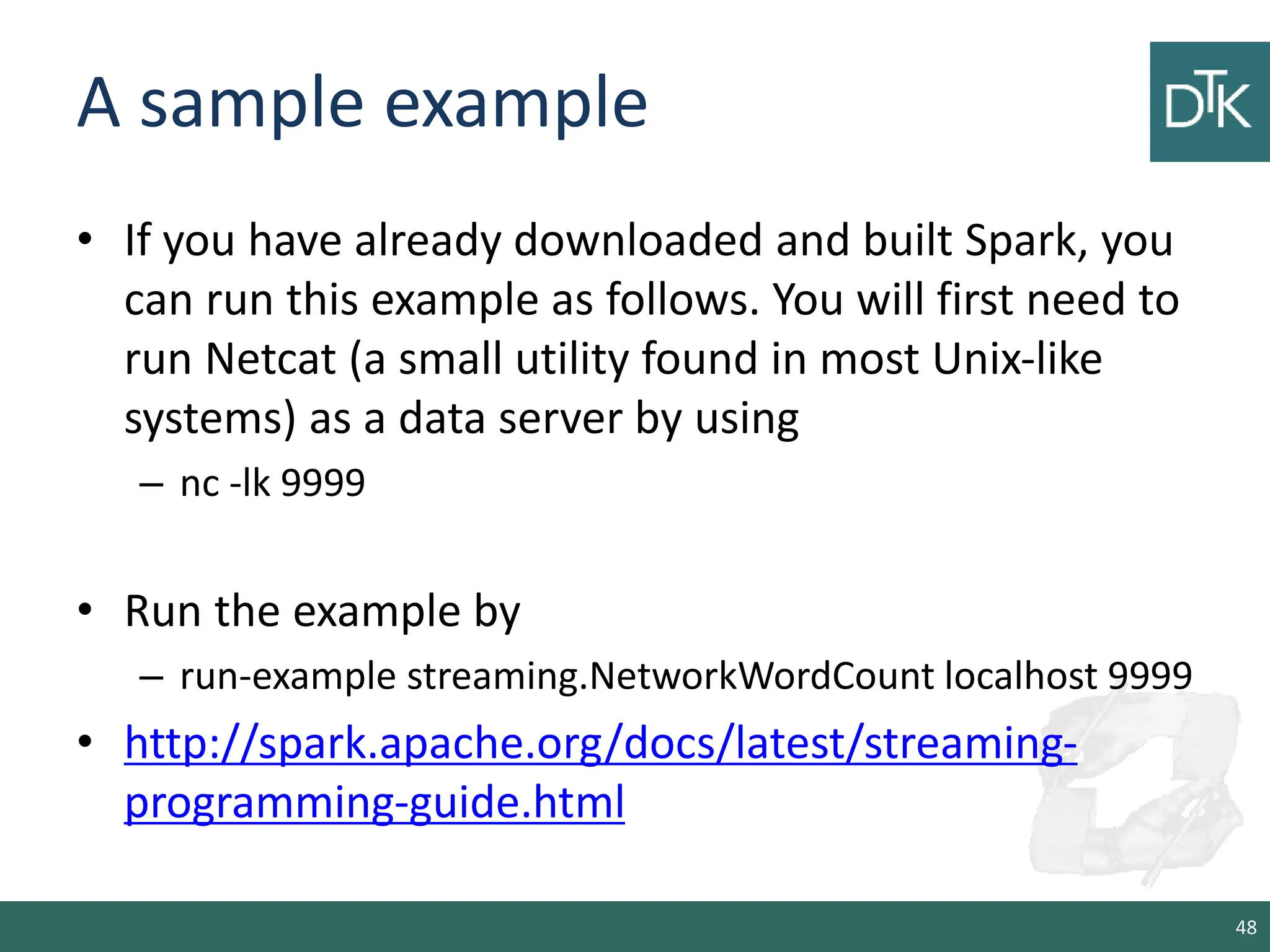 A sample example

DTK

• If you have already downloaded and built Spark, you can run this example as follows. You will first need to run Netcat (a small utility found in most Unix-like systems) as a data server by using
– nc -lk 9999

• Run the example by
– run-example streaming.NetworkWordCount localhost 9999
• http://spark.apache.org/docs/latest/streaming-programming-guide.html

48